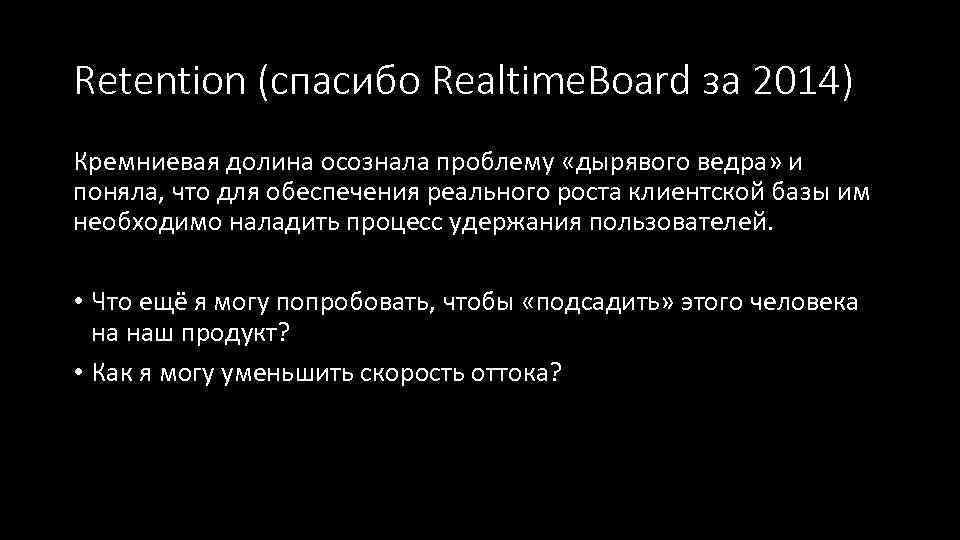 Retention (спасибо RealtimeBoard за 2014)

Кремниевая долина осознала проблему «дырявого ведра» и поняла, что для обеспечения реального роста клиентской базы им необходимо наладить процесс удержания пользователей.

• Что ещё я могу попробовать, чтобы «подсадить» этого человека на наш продукт?
• Как я могу уменьшить скорость оттока?